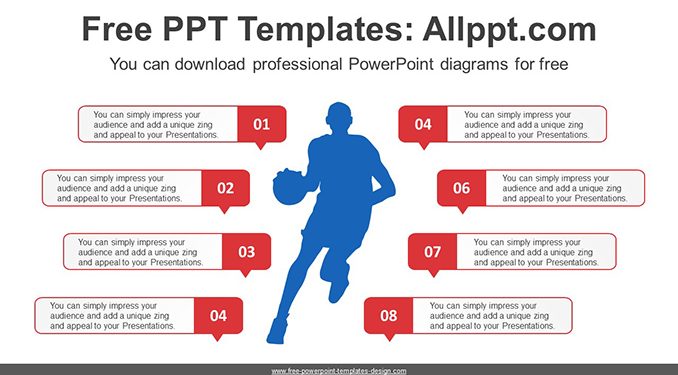 Free PPT Templates: Allppt.com

You can download professional PowerPoint diagrams for free

You can simply impress your audience and add a unique zing and appeal to your Presentations.

01

You can simply impress your audience and add a unique zing and appeal to your Presentations.

02

You can simply impress your audience and add a unique zing and appeal to your Presentations.

03

You can simply impress your audience and add a unique zing and appeal to your Presentations.

04

04

You can simply impress your audience and add a unique zing and appeal to your Presentations.

06

You can simply impress your audience and add a unique zing and appeal to your Presentations.

07

You can simply impress your audience and add a unique zing and appeal to your Presentations.

08

You can simply impress your audience and add a unique zing and appeal to your Presentations.

www.free-powerpoint-templates-design.com